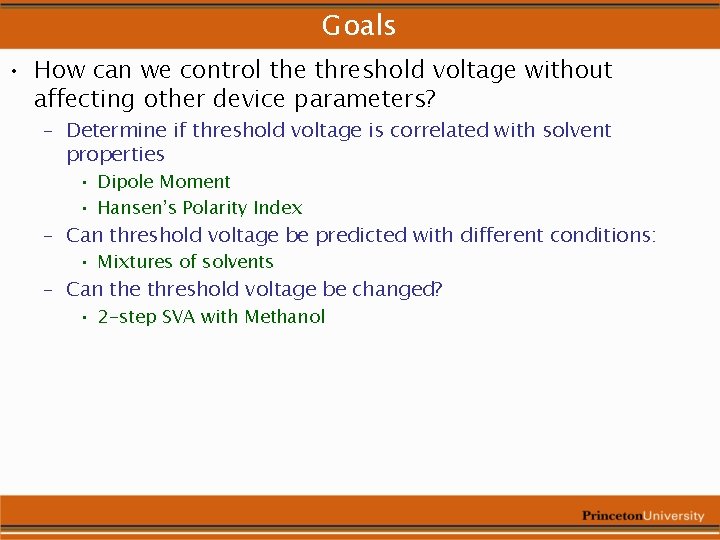 Goals

• How can we control the threshold voltage without affecting other device parameters?

– Determine if threshold voltage is correlated with solvent properties

• Dipole Moment

• Hansen's Polarity Index

– Can threshold voltage be predicted with different conditions:

• Mixtures of solvents

– Can the threshold voltage be changed?

• 2-step SVA with Methanol

PrincetonUniversity